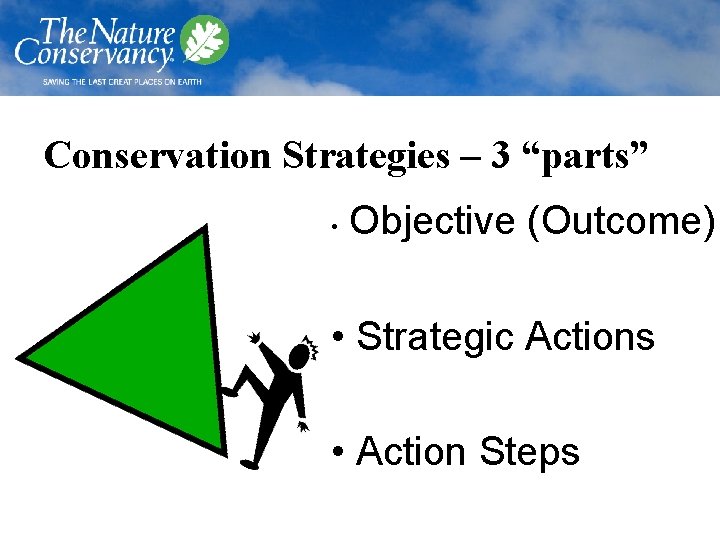 The Nature Conservancy
SAVING THE LAST GREAT PLACES ON EARTH

Conservation Strategies – 3 “parts”

• Objective (Outcome)

• Strategic Actions

• Action Steps